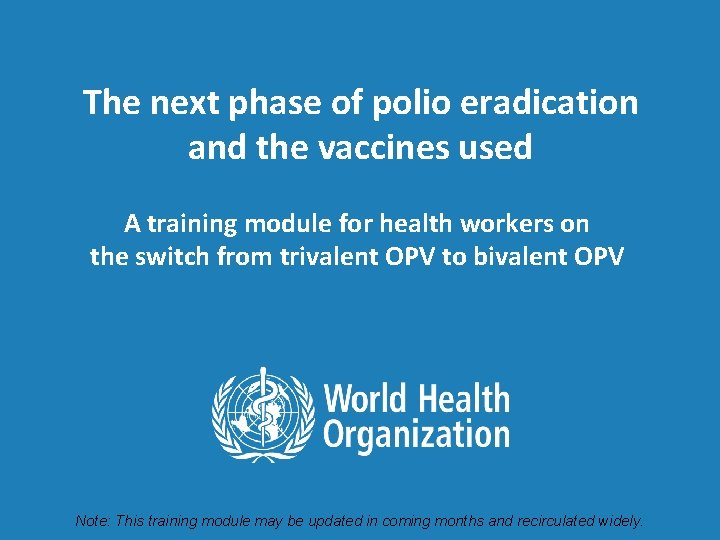 The next phase of polio eradication and the vaccines used

A training module for health workers on the switch from trivalent OPV to bivalent OPV

World Health Organization

Note: This training module may be updated in coming months and recirculated widely.